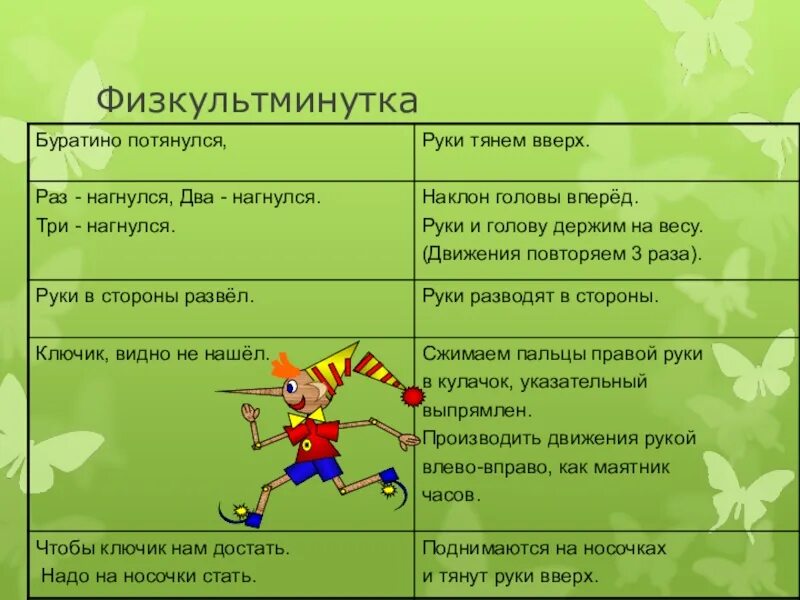 Физкультминутка

| Буратино потянулся, | Руки тянем вверх. |
|---|---|
| Раз - нагнулся, Два - нагнулся. Три - нагнулся. | Наклон головы вперёд. Руки и голову держим на весу. (Движения повторяем 3 раза). |
| Руки в стороны развёл. | Руки разводят в стороны. |
| Ключик, видно не нашёл. | Сжимаем пальцы правой руки в кулачок, указательный выпрямлен. Производить движения рукой влево-вправо, как маятник часов. |
| Чтобы ключик нам достать. Надо на носочки стать. | Поднимаются на носочках и тянут руки вверх. |